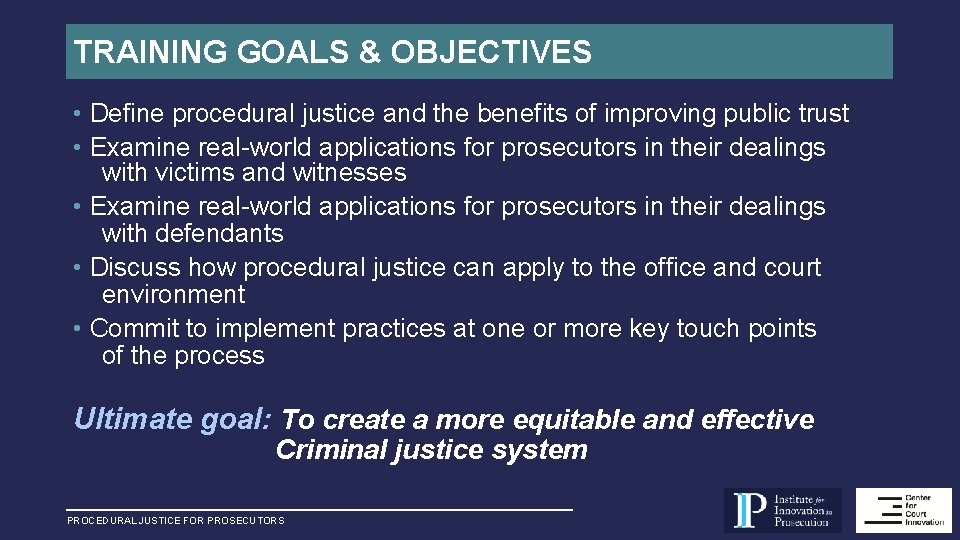 TRAINING GOALS & OBJECTIVES

• Define procedural justice and the benefits of improving public trust
• Examine real-world applications for prosecutors in their dealings with victims and witnesses
• Examine real-world applications for prosecutors in their dealings with defendants
• Discuss how procedural justice can apply to the office and court environment
• Commit to implement practices at one or more key touch points of the process

Ultimate goal: To create a more equitable and effective Criminal justice system

PROCEDURAL JUSTICE FOR PROSECUTORS

IP Institute for Innovation in Prosecution

Center for Court Innovation